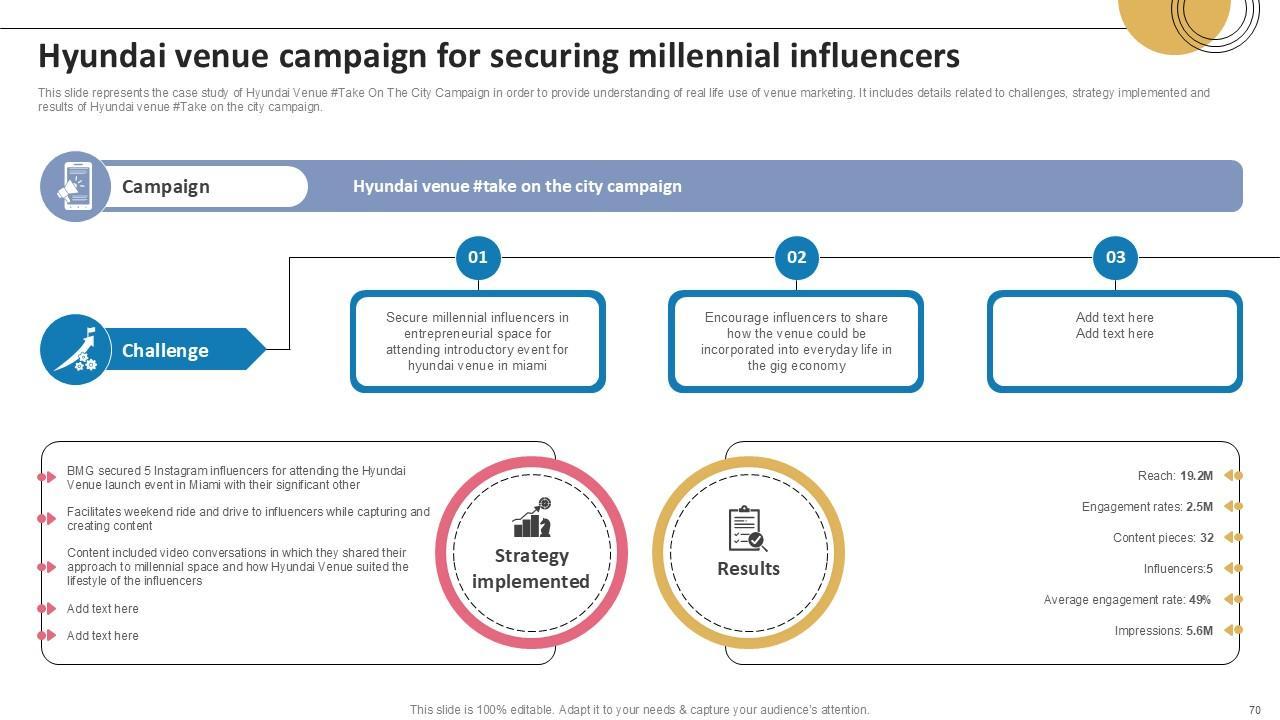 Hyundai venue campaign for securing millennial influencers

This slide represents the case study of Hyundai Venue #Take On The City Campaign in order to provide understanding of real life use of venue marketing. It includes details related to challenges, strategy implemented and results of Hyundai venue #Take on the city campaign.

Campaign

Hyundai venue #take on the city campaign

Challenge

01

Secure millennial influencers in entrepreneurial space for attending introductory event for hyundai venue in miami

02

Encourage influencers to share how the venue could be incorporated into everyday life in the gig economy

03

Add text here
Add text here

BMG secured 5 Instagram influencers for attending the Hyundai Venue launch event in Miami with their significant other

Facilitates weekend ride and drive to influencers while capturing and creating content

Content included video conversations in which they shared their approach to millennial space and how Hyundai Venue suited the lifestyle of the influencers

Add text here

Add text here

Strategy implemented

Results

Reach: 19.2M

Engagement rates: 2.5M

Content pieces: 32

Influencers:5

Average engagement rate: 49%

Impressions: 5.6M

This slide is 100% editable. Adapt it to your needs & capture your audience's attention.

70